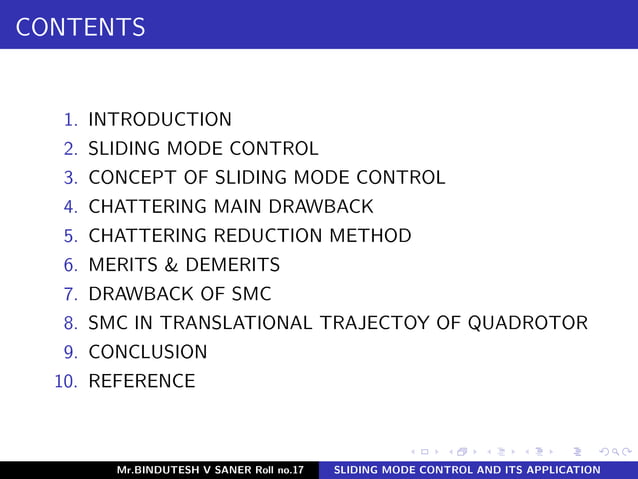 CONTENTS

1. INTRODUCTION
2. SLIDING MODE CONTROL
3. CONCEPT OF SLIDING MODE CONTROL
4. CHATTERING MAIN DRAWBACK
5. CHATTERING REDUCTION METHOD
6. MERITS & DEMERITS
7. DRAWBACK OF SMC
8. SMC IN TRANSLATIONAL TRAJECTOY OF QUADROTOR
9. CONCLUSION
10. REFERENCE

Mr.BINDUTESH V SANER Roll no.17 SLIDING MODE CONTROL AND ITS APPLICATION